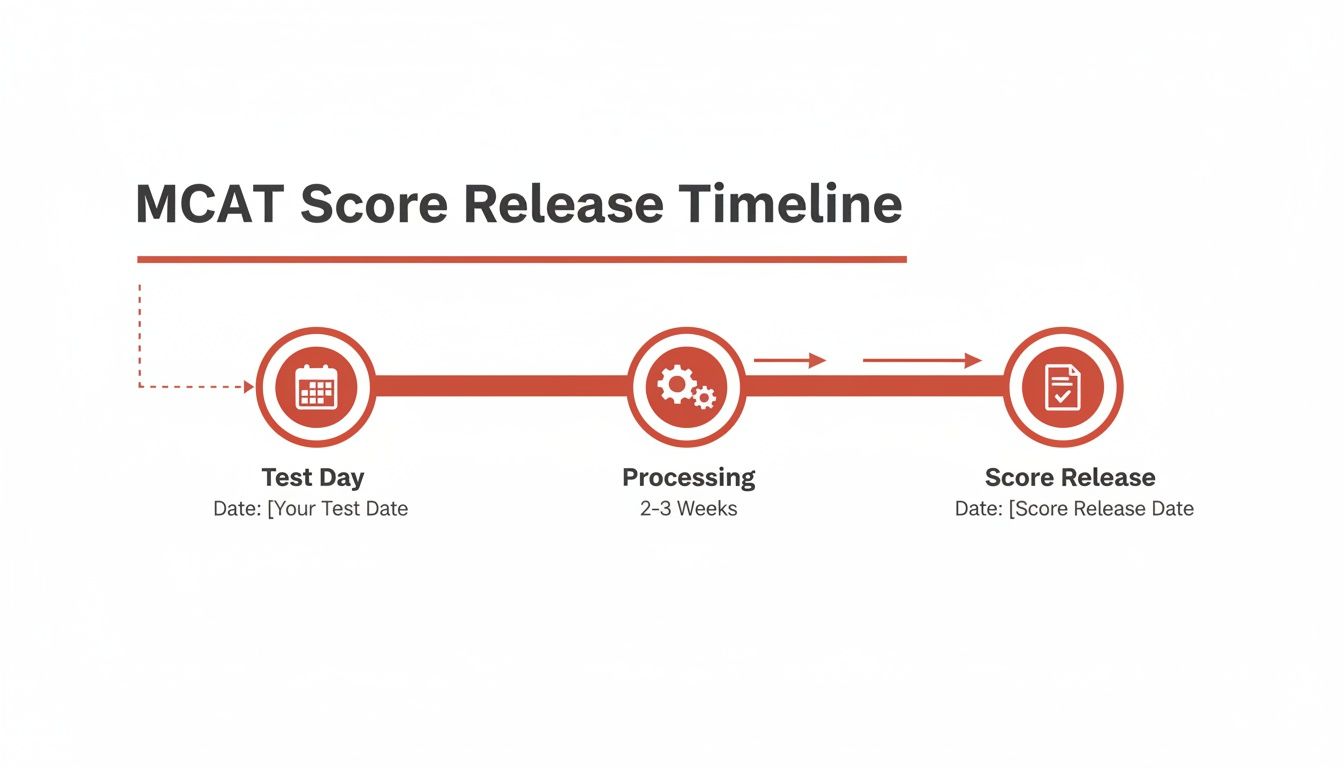 MCAT Score Release Timeline

Test Day
Date: [Your Test Date

Processing
2-3 Weeks

Score Release
Date: [Score Release Date